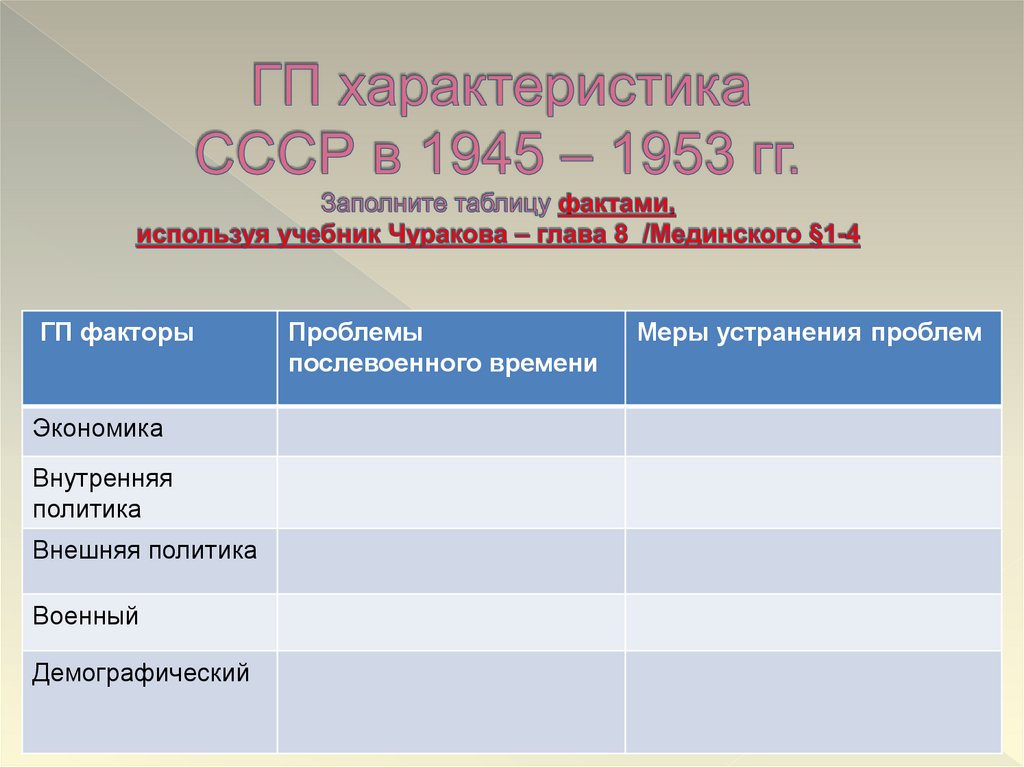 ГП характеристика
СССР в 1945 – 1953 гг.
Заполните таблицу фактами,
используя учебник Чуракова – глава 8 /Мединского §1-4

| ГП факторы | Проблемы послевоенного времени | Меры устранения проблем |
|---|---|---|
| Экономика | | |
| Внутренняя политика | | |
| Внешняя политика | | |
| Военный | | |
| Демографический | | |